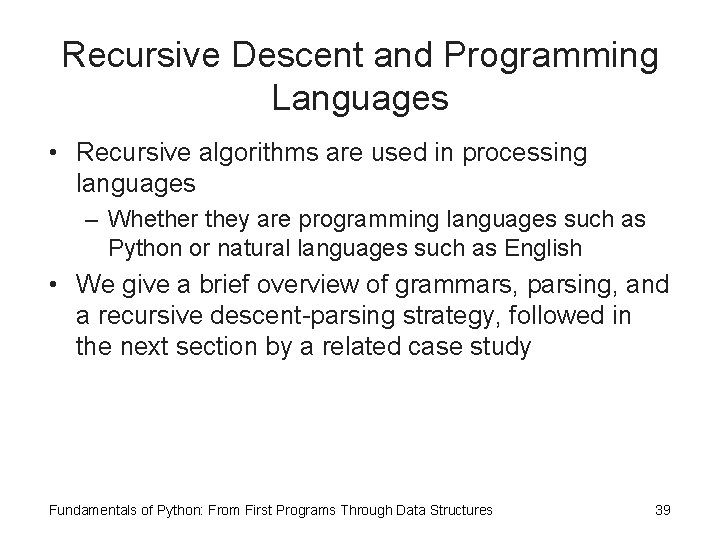 Recursive Descent and Programming Languages

• Recursive algorithms are used in processing languages

– Whether they are programming languages such as Python or natural languages such as English

• We give a brief overview of grammars, parsing, and a recursive descent-parsing strategy, followed in the next section by a related case study

Fundamentals of Python: From First Programs Through Data Structures

39